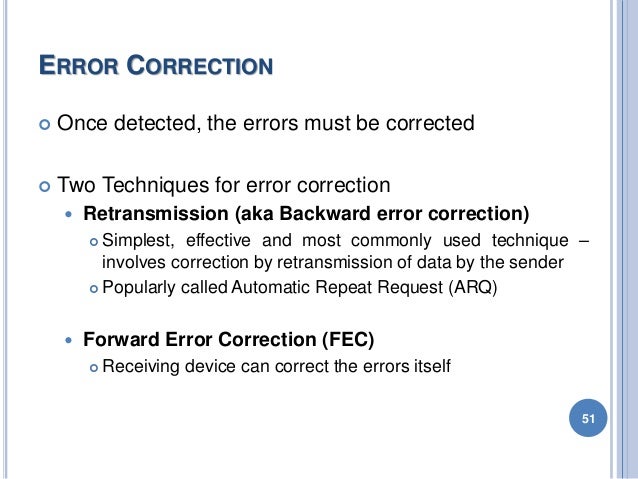 ERROR CORRECTION

Once detected, the errors must be corrected

Two Techniques for error correction

Retransmission (aka Backward error correction)

Simplest, effective and most commonly used technique – involves correction by retransmission of data by the sender

Popularly called Automatic Repeat Request (ARQ)

Forward Error Correction (FEC)

Receiving device can correct the errors itself

51